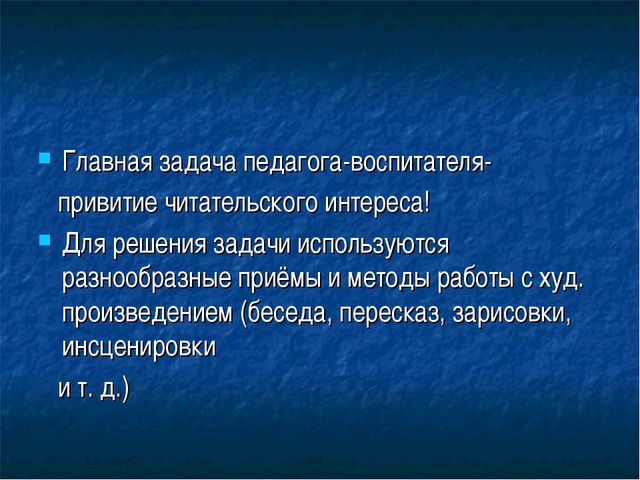 Главная задача педагога-воспитателя-

привитие читательского интереса!

Для решения задачи используются разнообразные приёмы и методы работы с худ. произведением (беседа, пересказ, зарисовки, инсценировки

и т. д.)